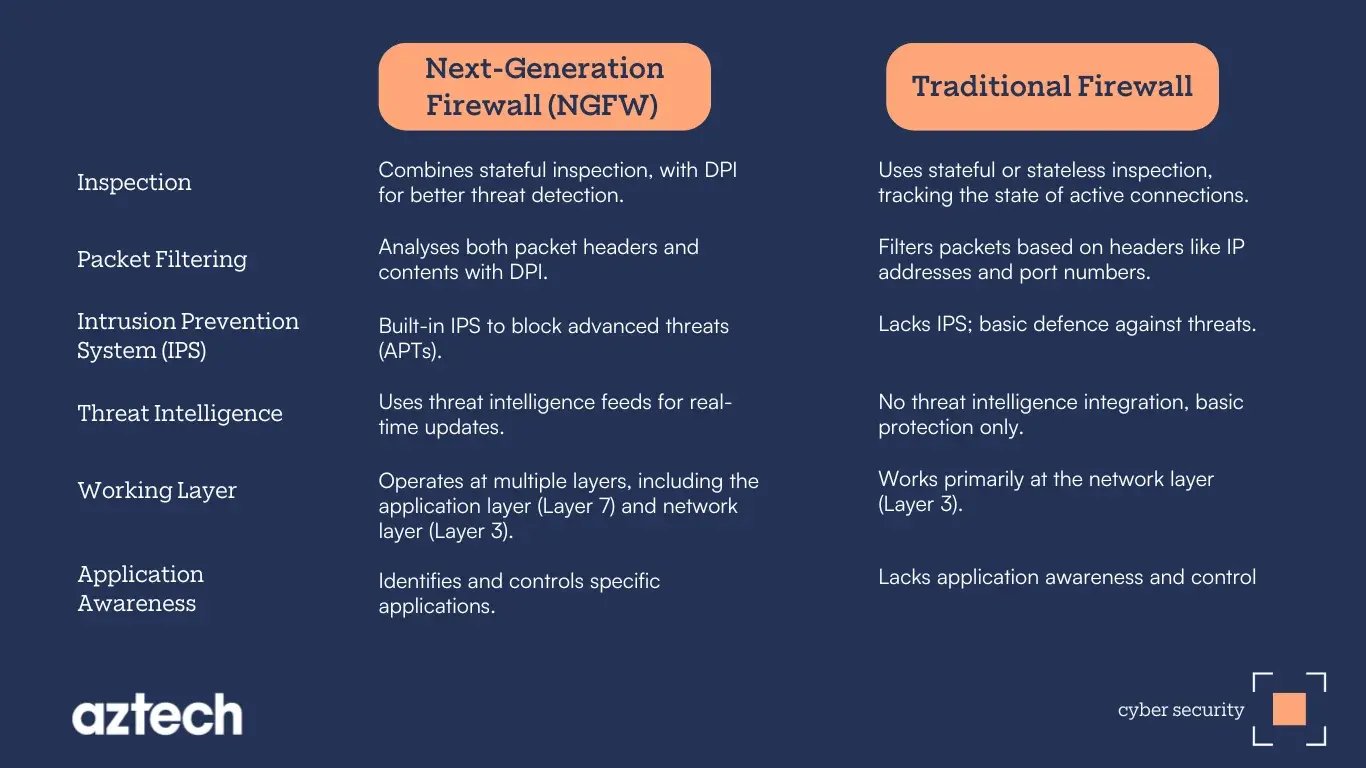 | | Next-Generation Firewall (NGFW) | Traditional Firewall |
|---|---|---|
| Inspection | Combines stateful inspection, with DPI for better threat detection. | Uses stateful or stateless inspection, tracking the state of active connections. |
| Packet Filtering | Analyses both packet headers and contents with DPI. | Filters packets based on headers like IP addresses and port numbers. |
| Intrusion Prevention System (IPS) | Built-in IPS to block advanced threats (APTs). | Lacks IPS; basic defence against threats. |
| Threat Intelligence | Uses threat intelligence feeds for real-time updates. | No threat intelligence integration, basic protection only. |
| Working Layer | Operates at multiple layers, including the application layer (Layer 7) and network layer (Layer 3). | Works primarily at the network layer (Layer 3). |
| Application Awareness | Identifies and controls specific applications. | Lacks application awareness and control |

aztech

cyber security